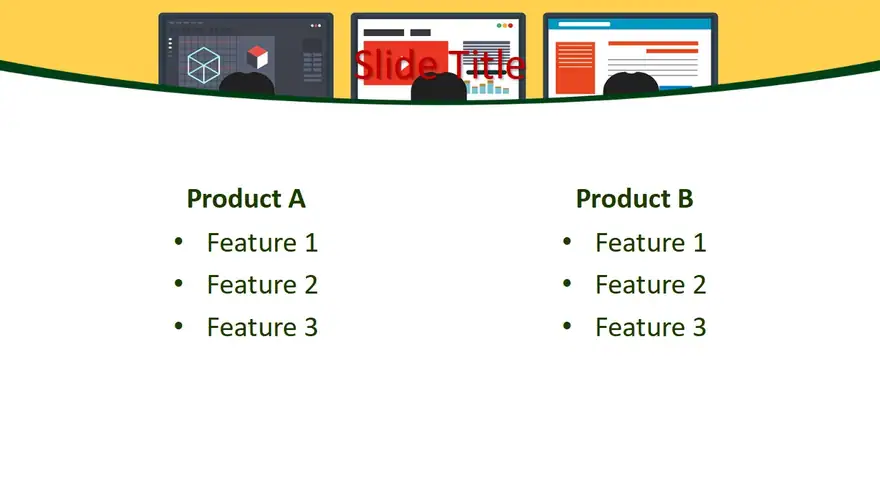 Slide Title

Product A
• Feature 1
• Feature 2
• Feature 3

Product B
• Feature 1
• Feature 2
• Feature 3